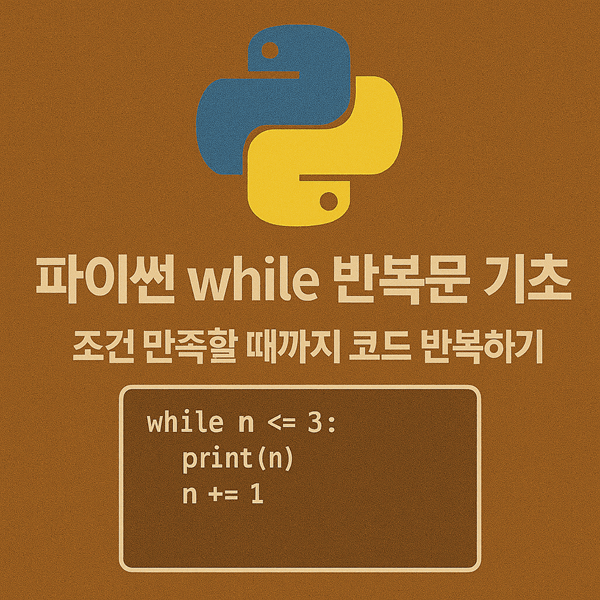 파이썬 while 반복문 기초

조건 만족할 때까지 코드 반복하기

while n <= 3:
    print(n)
    n += 1